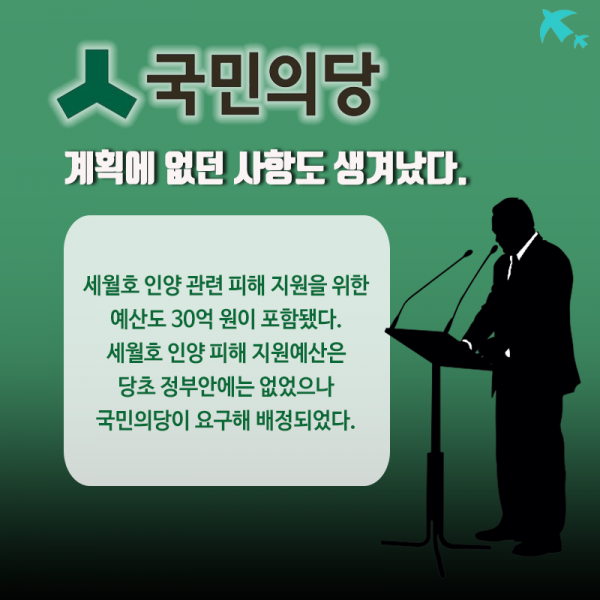 국민의당

계획에 없던 사항도 생겨났다.

세월호 인양 관련 피해 지원을 위한 예산도 30억 원이 포함됐다. 세월호 인양 피해 지원예산은 당초 정부안에는 없었으나 국민의당이 요구해 배정되었다.